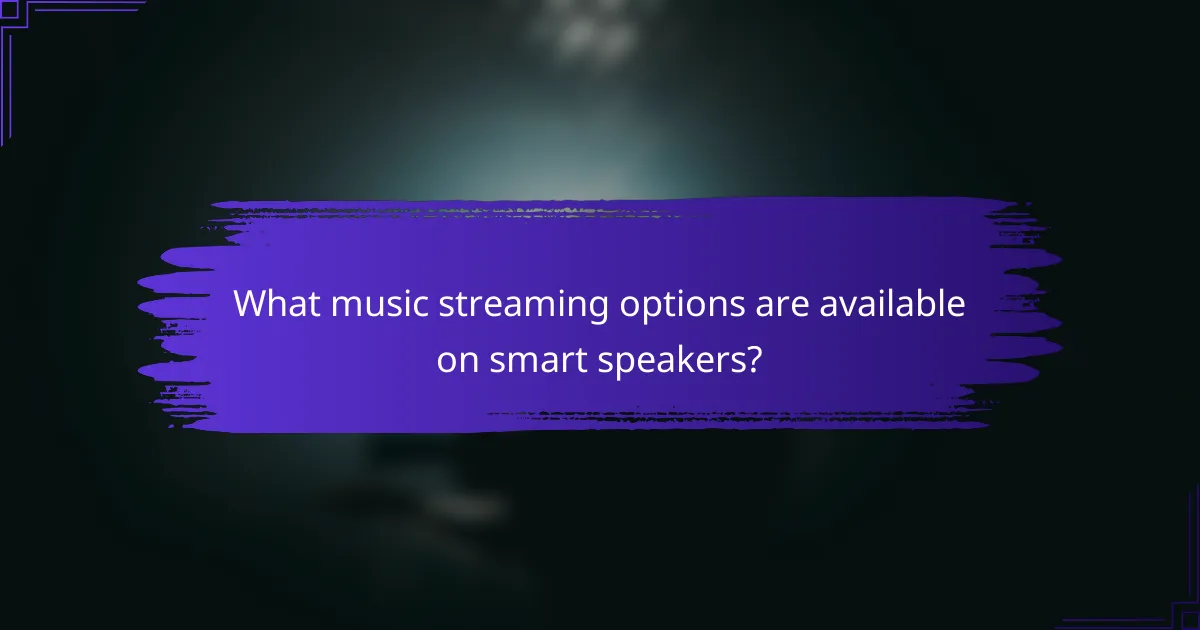 What music streaming options are available on smart speakers?